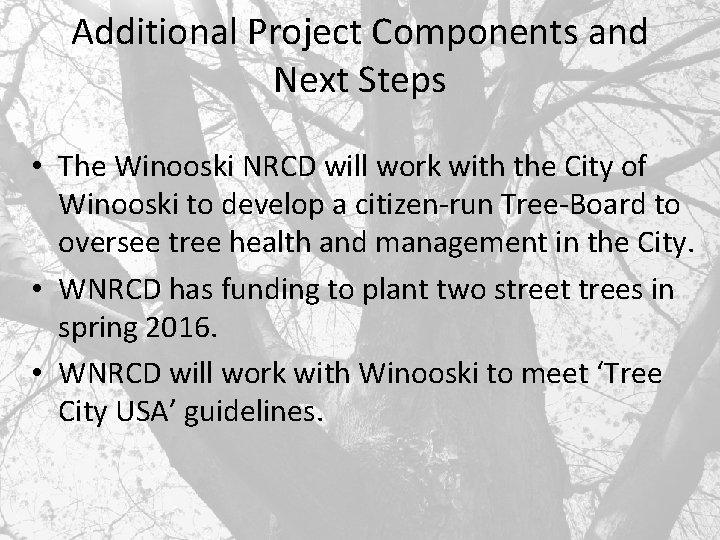 Additional Project Components and Next Steps

• The Winooski NRCD will work with the City of Winooski to develop a citizen-run Tree-Board to oversee tree health and management in the City.

• WNRCD has funding to plant two street trees in spring 2016.

• WNRCD will work with Winooski to meet ‘Tree City USA’ guidelines.